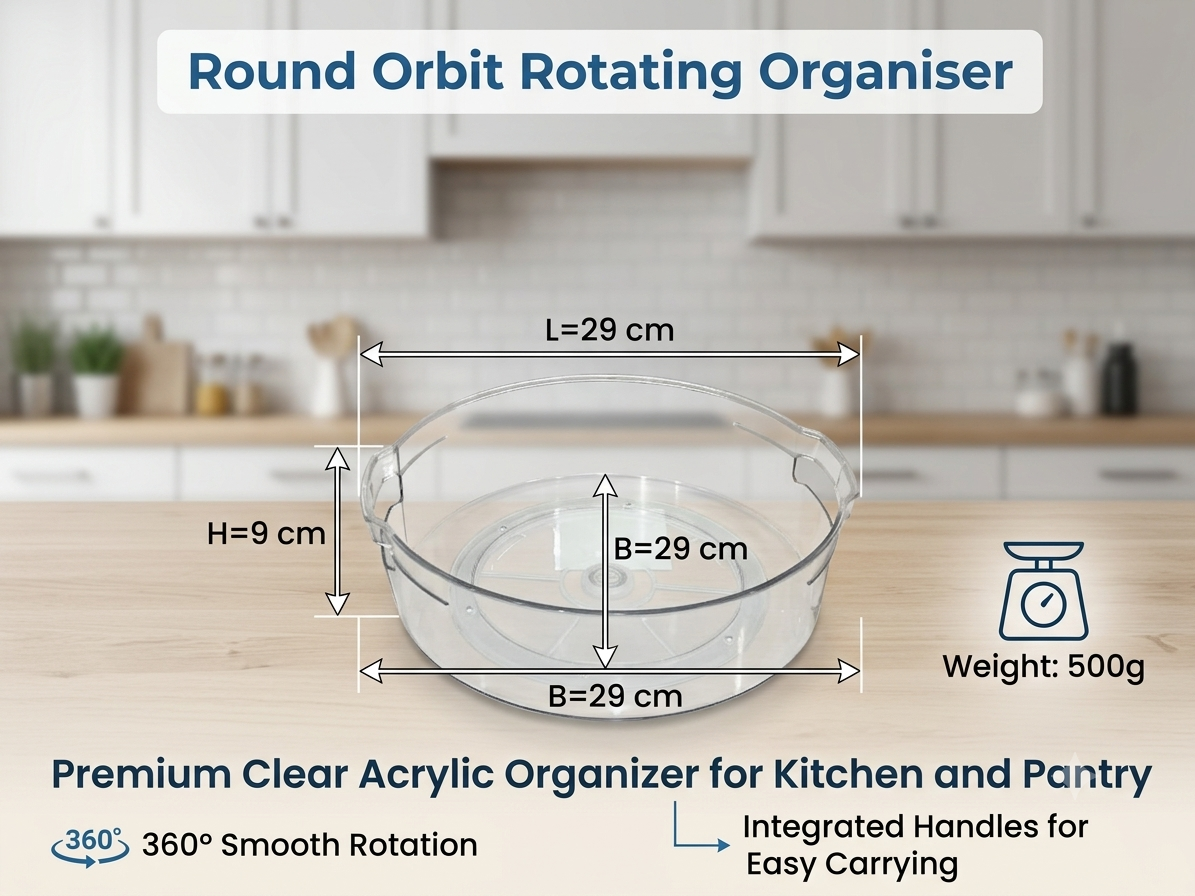 Round Orbit Rotating Organiser

L=29 cm

H=9 cm

B=29 cm

B=29 cm

Weight: 500g

Premium Clear Acrylic Organizer for Kitchen and Pantry

360°

360° Smooth Rotation

Integrated Handles for Easy Carrying